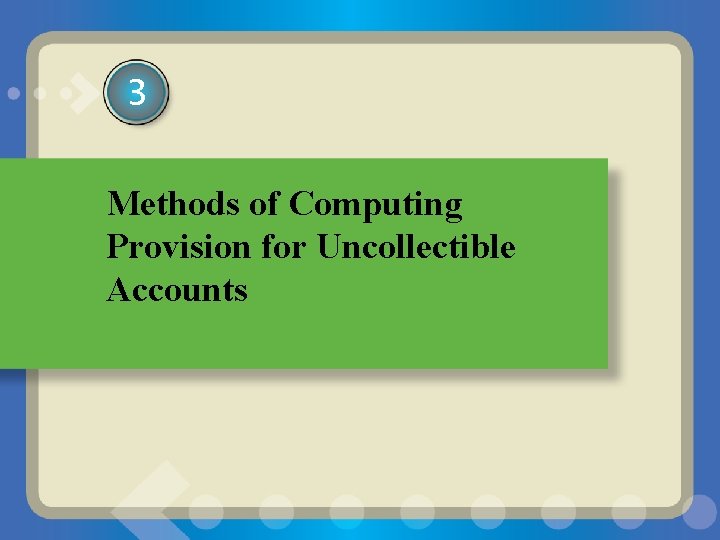 3

Methods of Computing Provision for Uncollectible Accounts